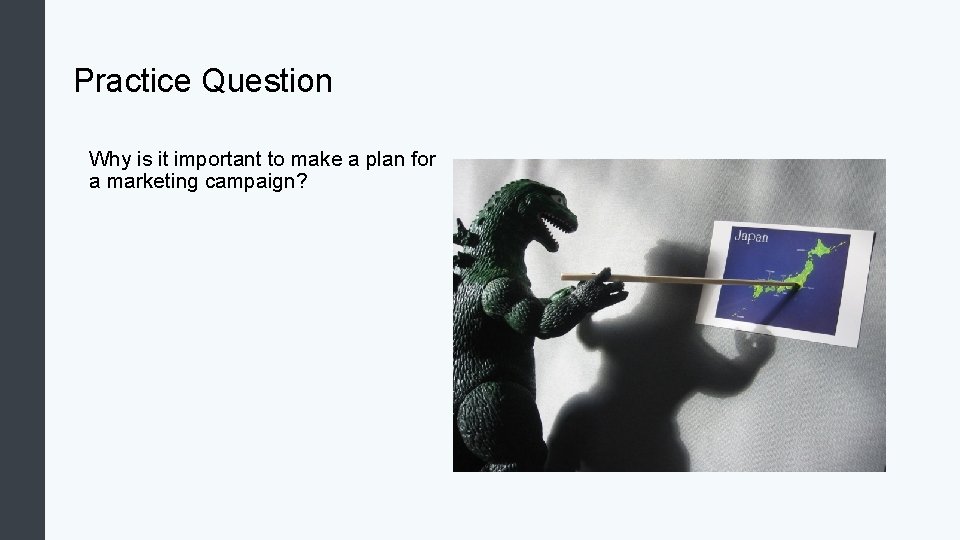 Practice Question

Why is it important to make a plan for a marketing campaign?

Japan